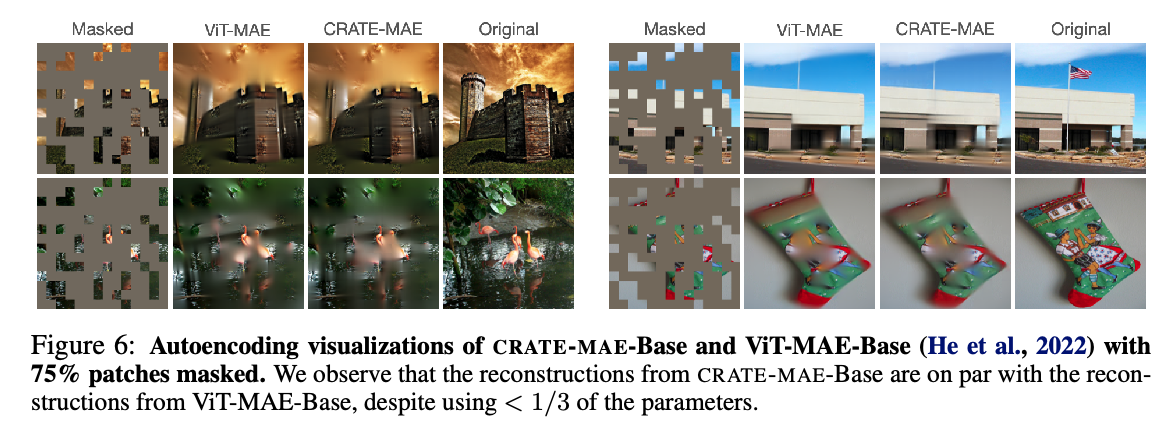 Masked ViT-MAE CRATE-MAE Original

Masked ViT-MAE CRATE-MAE Original

Figure 6: **Autoencoding visualizations of CRATE-MAE-Base and ViT-MAE-Base (He et al., 2022) with 75% patches masked.** We observe that the reconstructions from CRATE-MAE-Base are on par with the reconstructions from ViT-MAE-Base, despite using $< 1/3$ of the parameters.